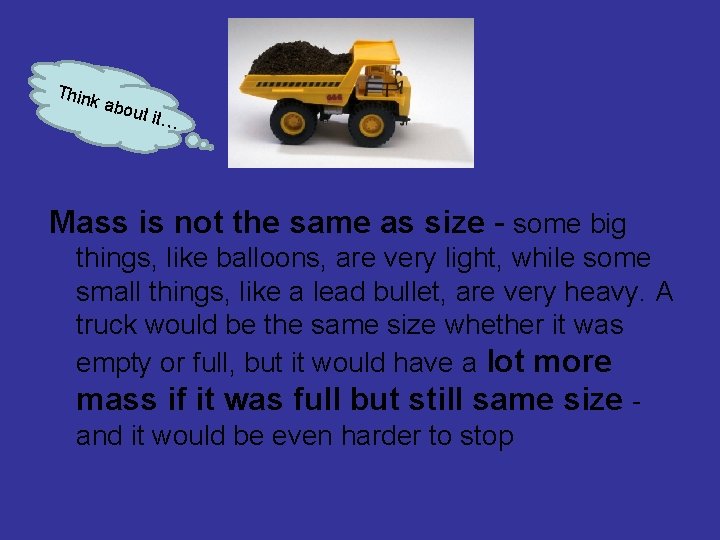 Think about it…

Mass is not the same as size - some big things, like balloons, are very light, while some small things, like a lead bullet, are very heavy. A truck would be the same size whether it was empty or full, but it would have a lot more mass if it was full but still same size - and it would be even harder to stop